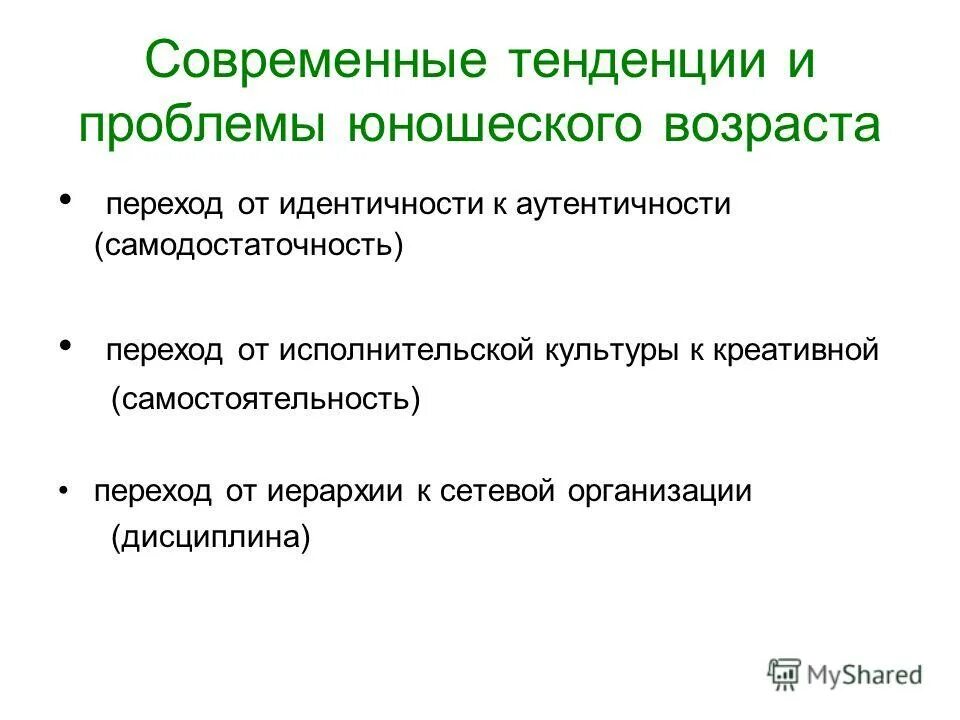 Современные тенденции и проблемы юношеского возраста

• переход от идентичности к аутентичности (самодостаточность)

• переход от исполнительской культуры к креативной (самостоятельность)

• переход от иерархии к сетевой организации (дисциплина)

MyShared